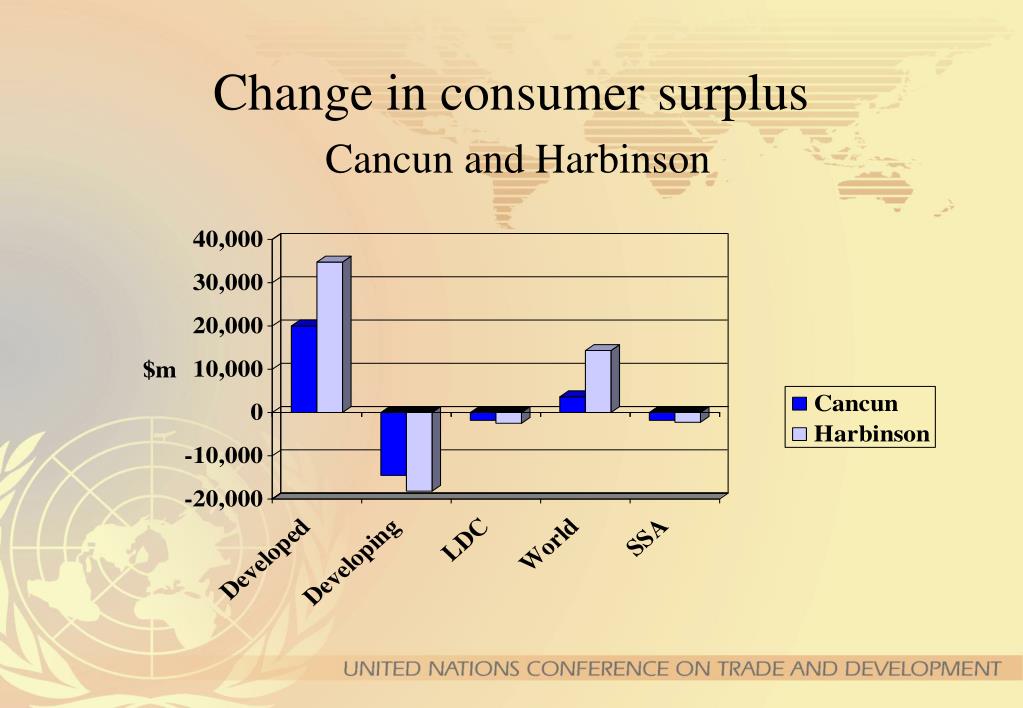 Change in consumer surplus

Cancun and Harbinson

40,000
30,000
20,000
$m 10,000
0
-10,000
-20,000

Developed
Developing
LDC
World
SSA

Cancun
Harbinson

UNITED NATIONS CONFERENCE ON TRADE AND DEVELOPMENT